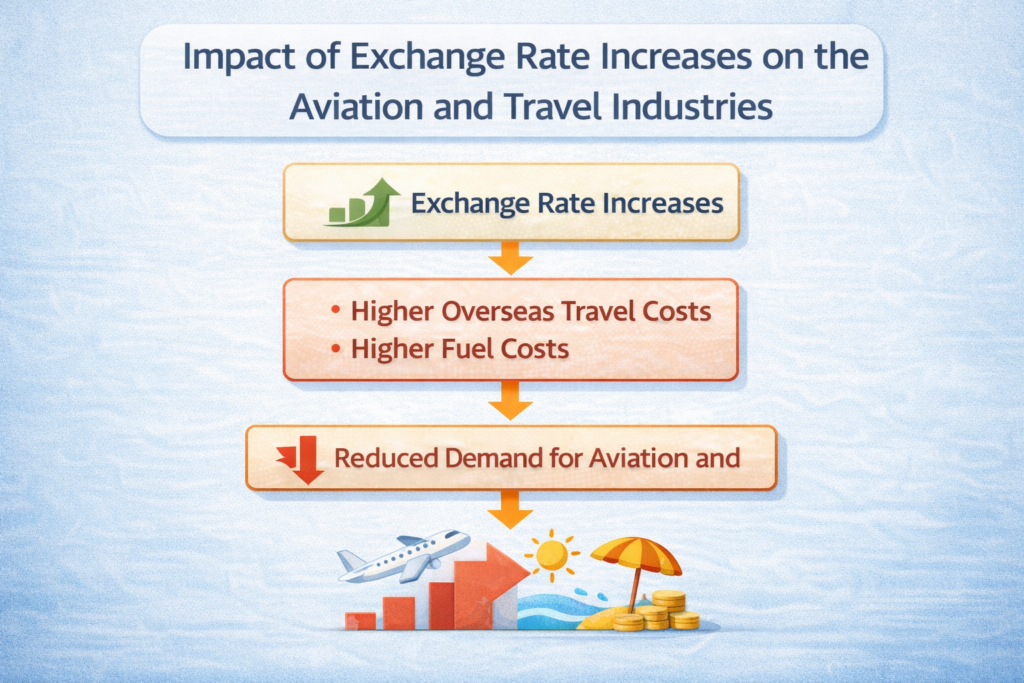 Impact of Exchange Rate Increases on the Aviation and Travel Industries

Exchange Rate Increases

• Higher Overseas Travel Costs
• Higher Fuel Costs

Reduced Demand for Aviation and